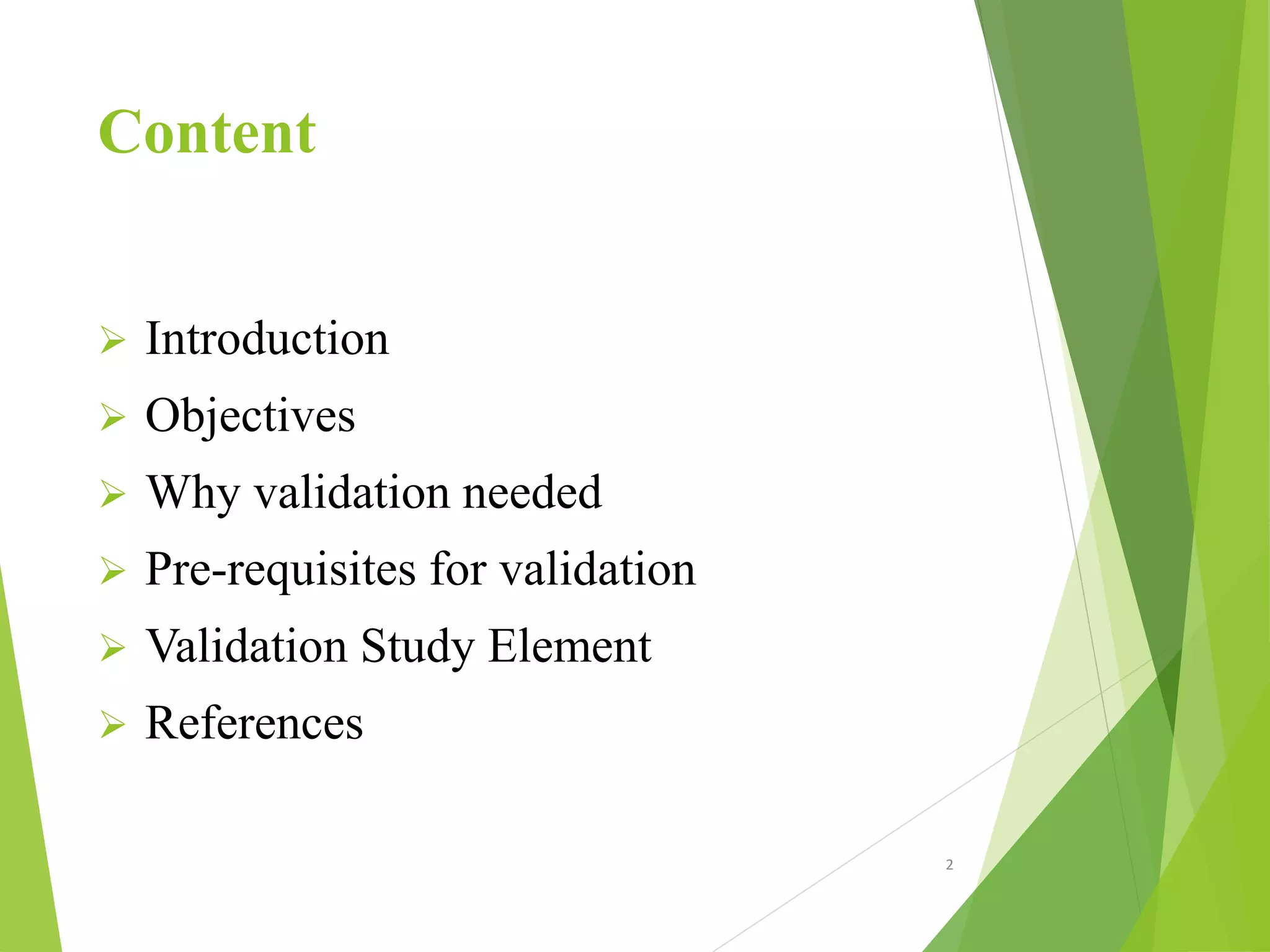 Content

➢ Introduction
➢ Objectives
➢ Why validation needed
➢ Pre-requisites for validation
➢ Validation Study Element
➢ References

2